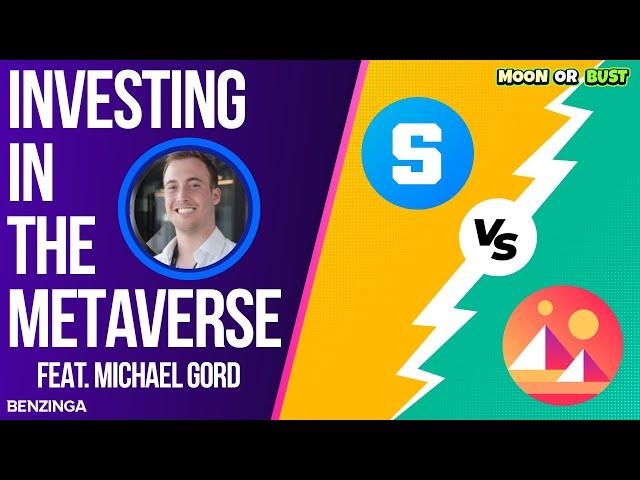 INVESTING IN THE METAVERSE

FEAT. MICHAEL GORD

BENZINGA

MOON OR BUST

S

VS